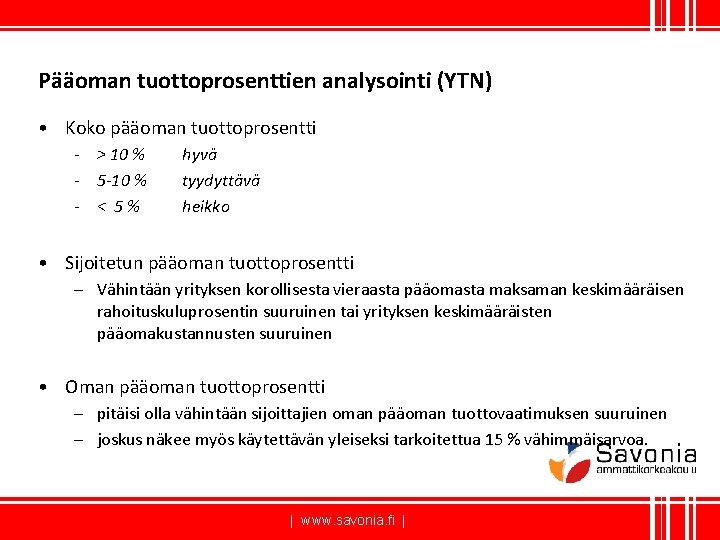 Pääoman tuottoprosenttien analysointi (YTN)

• Koko pääoman tuottoprosentti
- > 10 % hyvä
- 5-10 % tyydyttävä
- < 5 % heikko

• Sijoitetun pääoman tuottoprosentti
– Vähintään yrityksen korollisesta vieraasta pääomasta maksaman keskimääräisen rahoituskuluprosentin suuruinen tai yrityksen keskimääräisten pääomakustannusten suuruinen

• Oman pääoman tuottoprosentti
– pitäisi olla vähintään sijoittajien oman pääoman tuottovaatimuksen suuruinen
– joskus näkee myös käytettävän yleiseksi tarkoitettua 15 % vähimmäisarvoa.

Savonia
ammattikorkeakoulu

| www.savonia.fi |